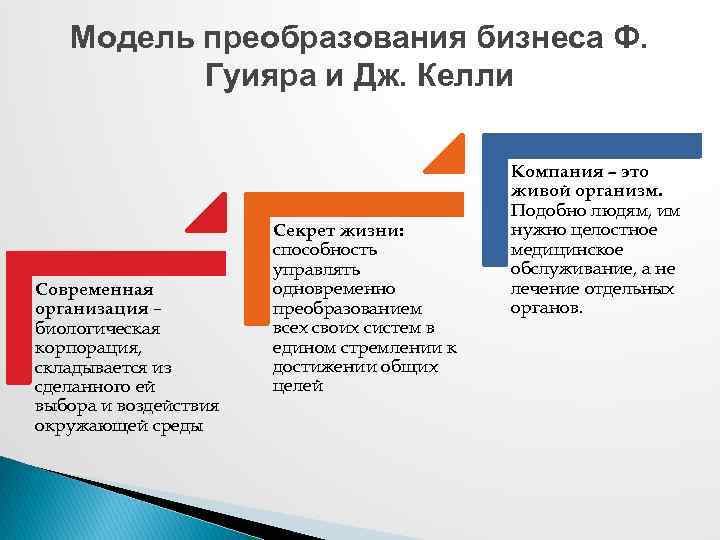 Модель преобразования бизнеса Ф. Гуияра и Дж. Келли

Современная организация – биологическая корпорация, складывается из сделанного ей выбора и воздействия окружающей среды

Секрет жизни: способность управлять одновременно преобразованием всех своих систем в едином стремлении к достижении общих целей

Компания – это живой организм. Подобно людям, им нужно целостное медицинское обслуживание, а не лечение отдельных органов.